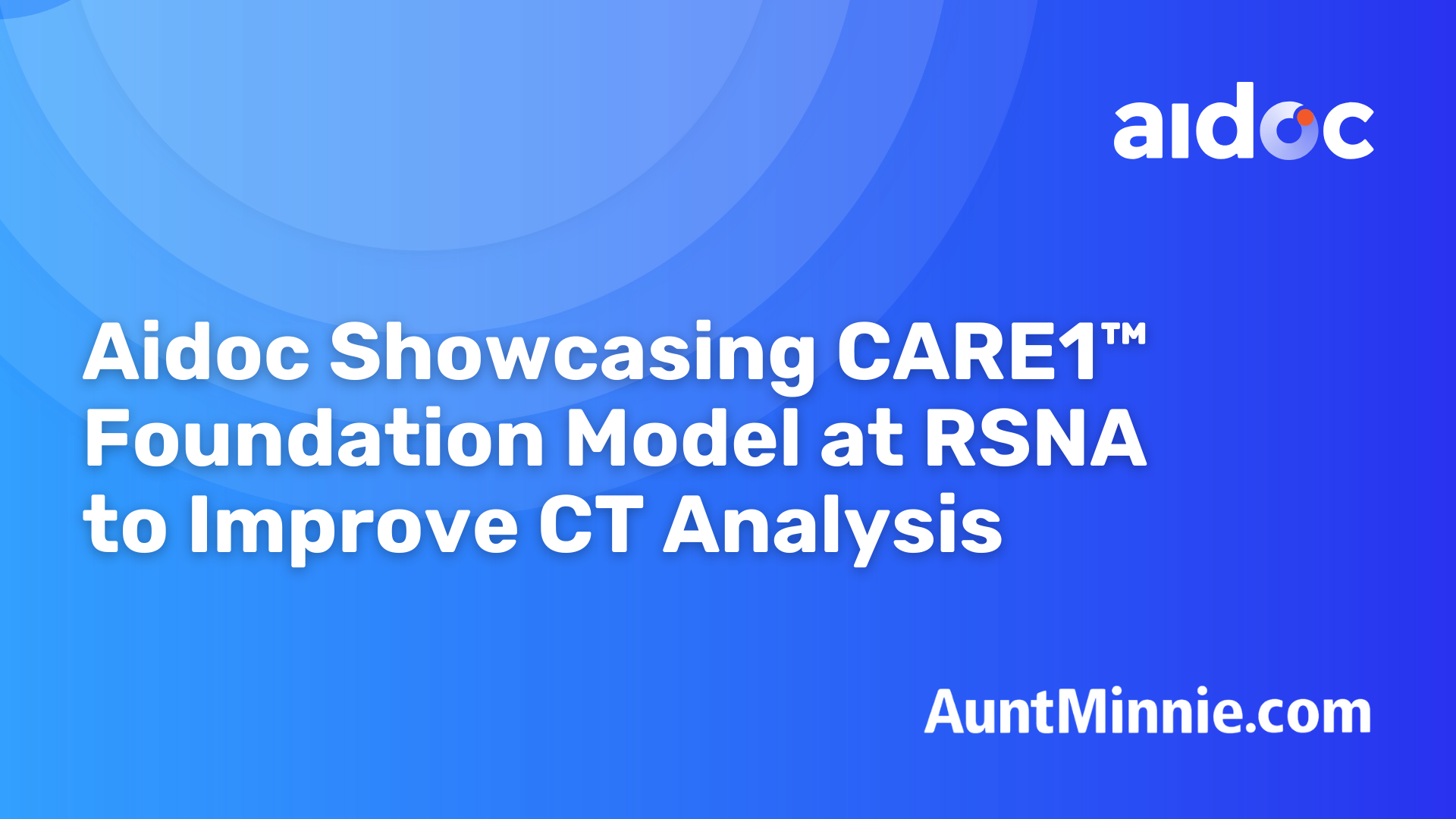 aidoc

Aidoc Showcasing CARE1™ Foundation Model at RSNA to Improve CT Analysis

AuntMinnie.com